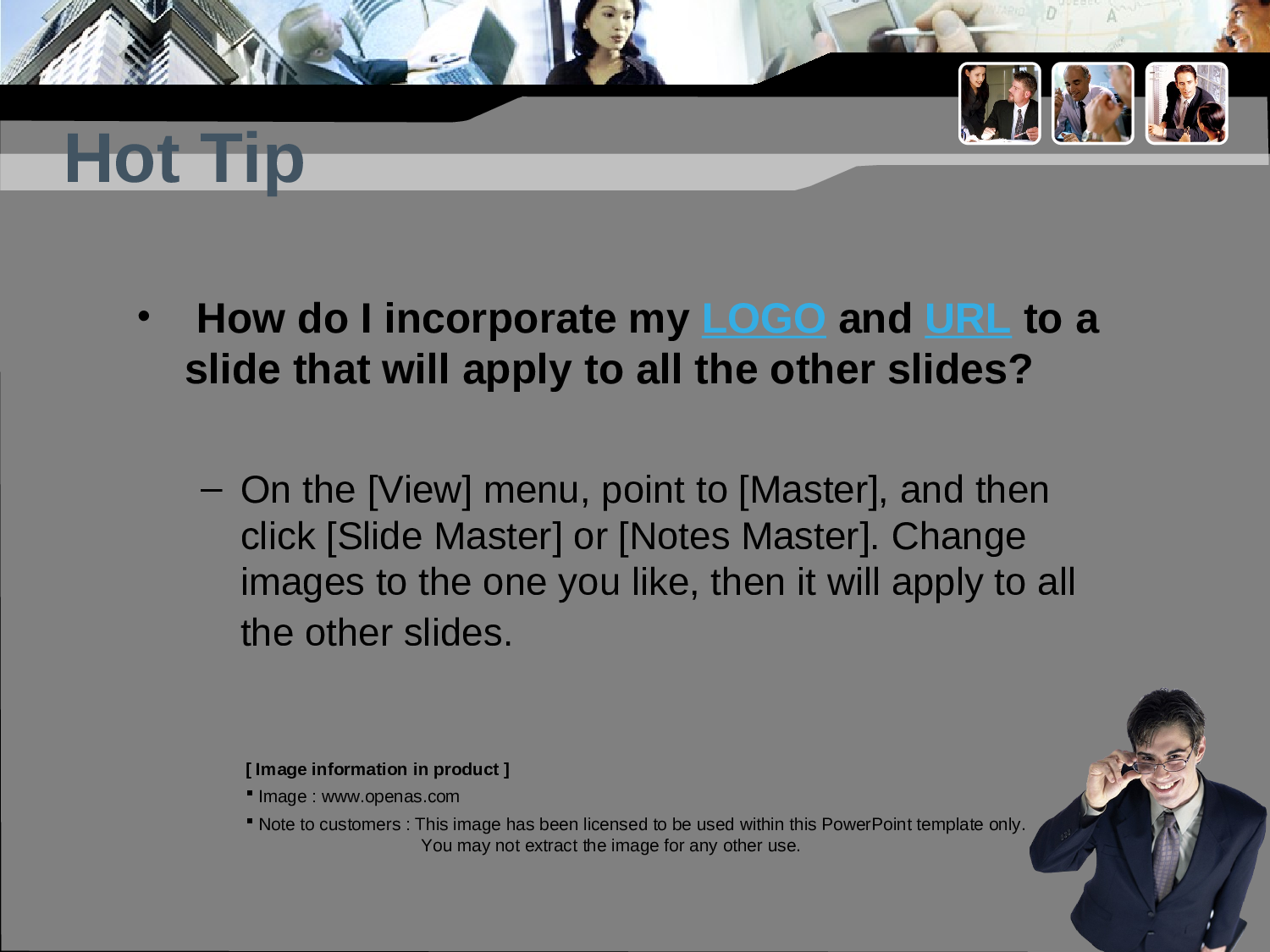 Hot Tip

• How do I incorporate my LOGO and URL to a slide that will apply to all the other slides?

– On the [View] menu, point to [Master], and then click [Slide Master] or [Notes Master]. Change images to the one you like, then it will apply to all the other slides.

[ Image information in product ]

▪ Image : www.openas.com

▪ Note to customers : This image has been licensed to be used within this PowerPoint template only. You may not extract the image for any other use.